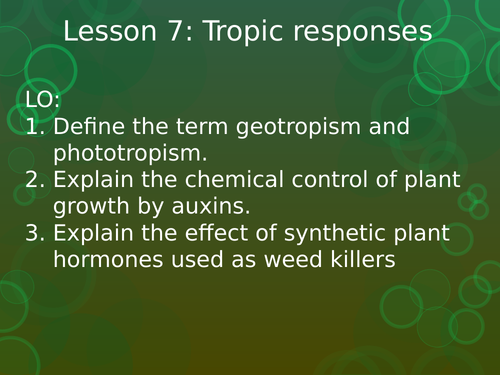 Lesson 7: Tropic responses

LO:
1. Define the term geotropism and phototropism.
2. Explain the chemical control of plant growth by auxins.
3. Explain the effect of synthetic plant hormones used as weed killers